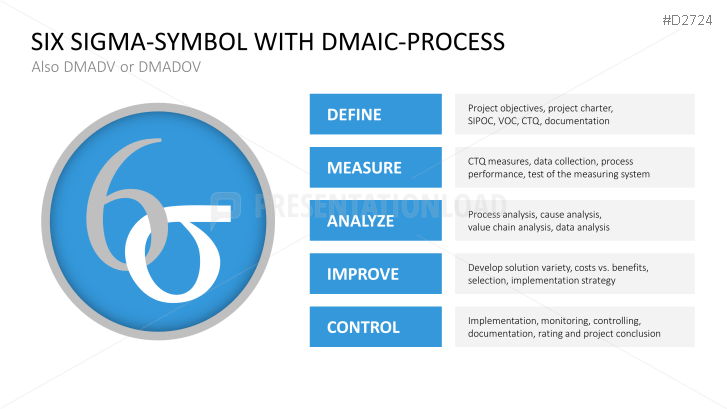 #D2724

SIX SIGMA-SYMBOL WITH DMAIC-PROCESS

Also DMADV or DMADOV

$6\sigma$

PRESENTATIONLOAD

DEFINE

Project objectives, project charter, SIPOC, VOC, CTQ, documentation

MEASURE

CTQ measures, data collection, process performance, test of the measuring system

ANALYZE

Process analysis, cause analysis, value chain analysis, data analysis

IMPROVE

Develop solution variety, costs vs. benefits, selection, implementation strategy

CONTROL

Implementation, monitoring, controlling, documentation, rating and project conclusion